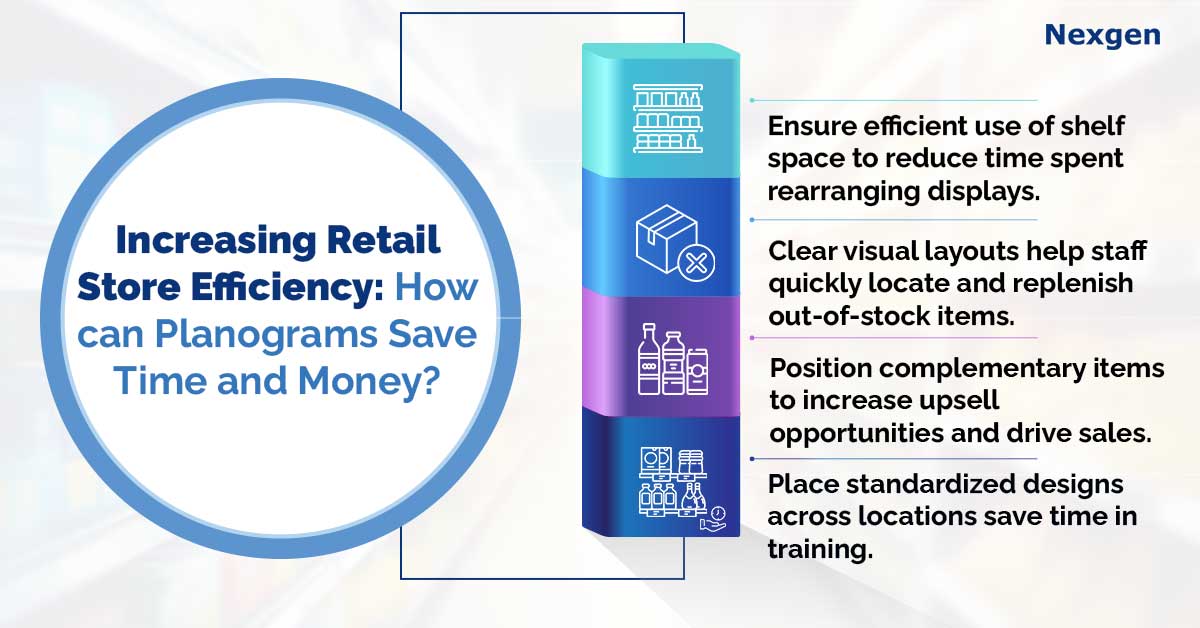 Nexgen

Increasing Retail Store Efficiency: How can Planograms Save Time and Money?

Ensure efficient use of shelf space to reduce time spent rearranging displays.

Clear visual layouts help staff quickly locate and replenish out-of-stock items.

Position complementary items to increase upsell opportunities and drive sales.

Place standardized designs across locations save time in training.